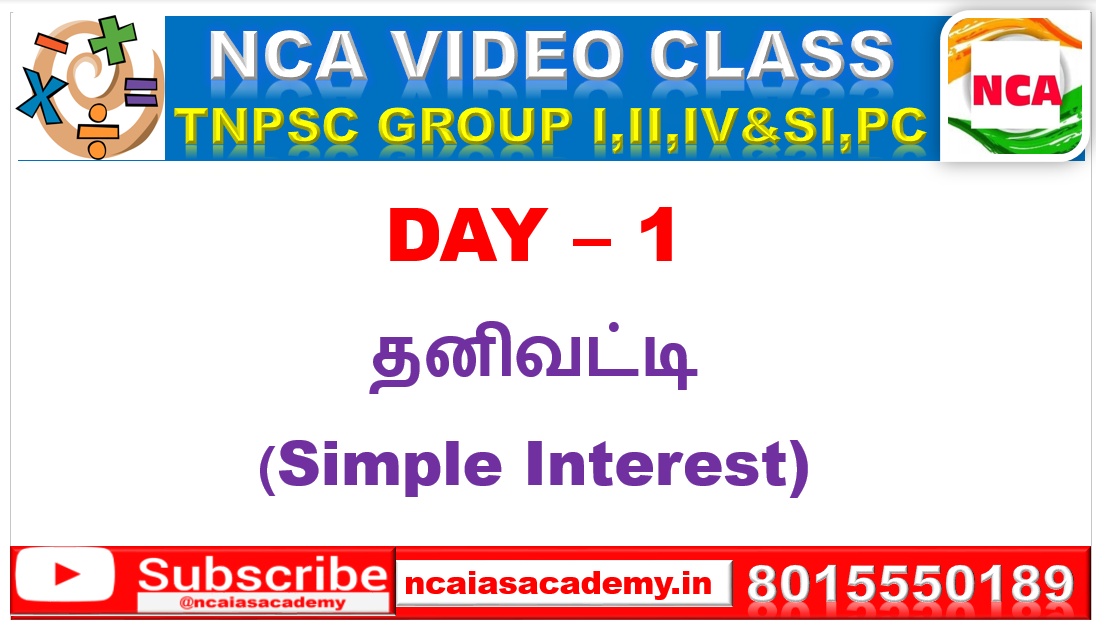 NCA VIDEO CLASS
TNPSC GROUP I,II,IV&SI,PC

NCA

DAY – 1

தனிவட்டி

(Simple Interest)

Subscribe
@ncaiasacademy

ncaiasacademy.in

8015550189